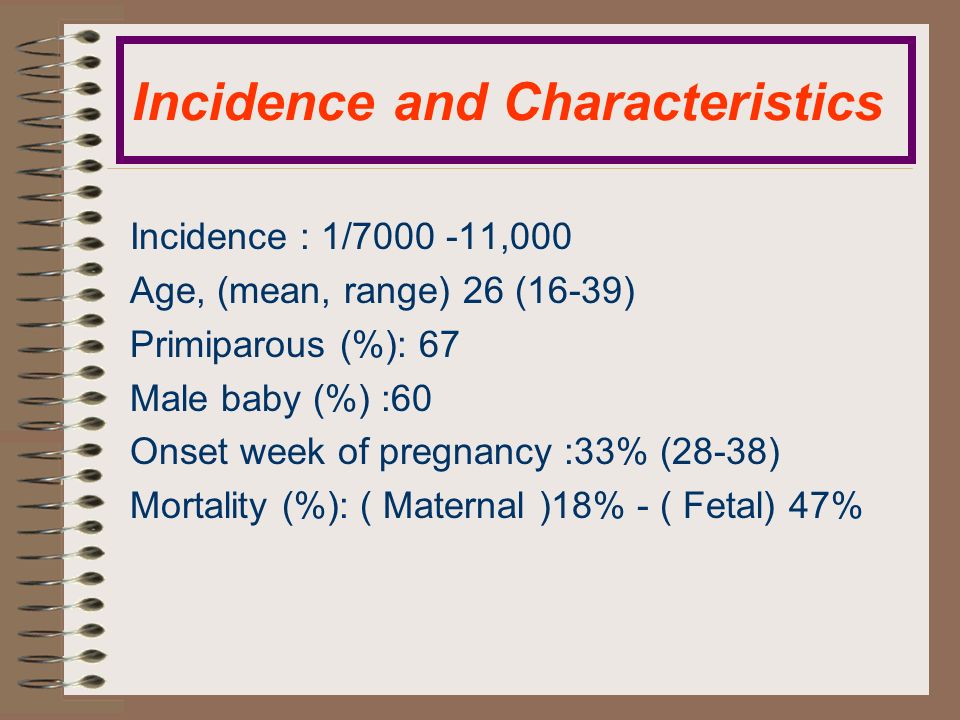 Incidence and Characteristics

Incidence : 1/7000 -11,000

Age, (mean, range) 26 (16-39)

Primiparous (%): 67

Male baby (%) :60

Onset week of pregnancy :33% (28-38)

Mortality (%): ( Maternal )18% - ( Fetal) 47%